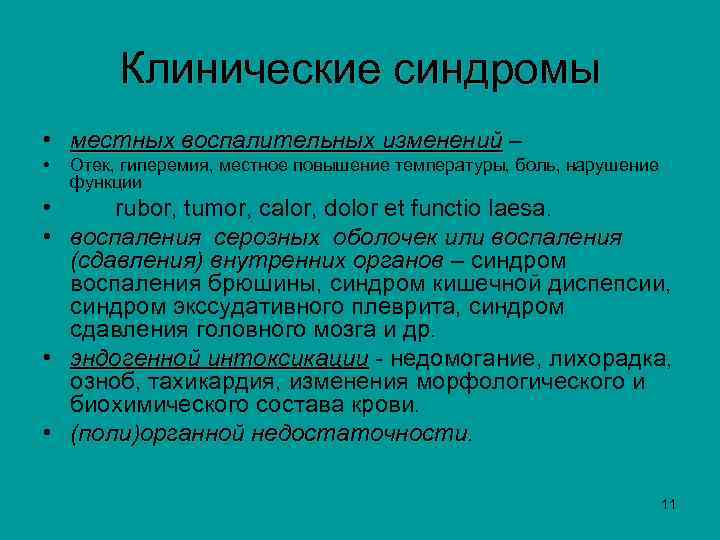 Клинические синдромы

• местных воспалительных изменений –
• Отек, гиперемия, местное повышение температуры, боль, нарушение функции
• rubor, tumor, calor, dolor et functio laesa.
• воспаления серозных оболочек или воспаления (сдавления) внутренних органов – синдром воспаления брюшины, синдром кишечной диспепсии, синдром экссудативного плеврита, синдром сдавления головного мозга и др.
• эндогенной интоксикации - недомогание, лихорадка, озноб, тахикардия, изменения морфологического и биохимического состава крови.
• (поли)органной недостаточности.

11